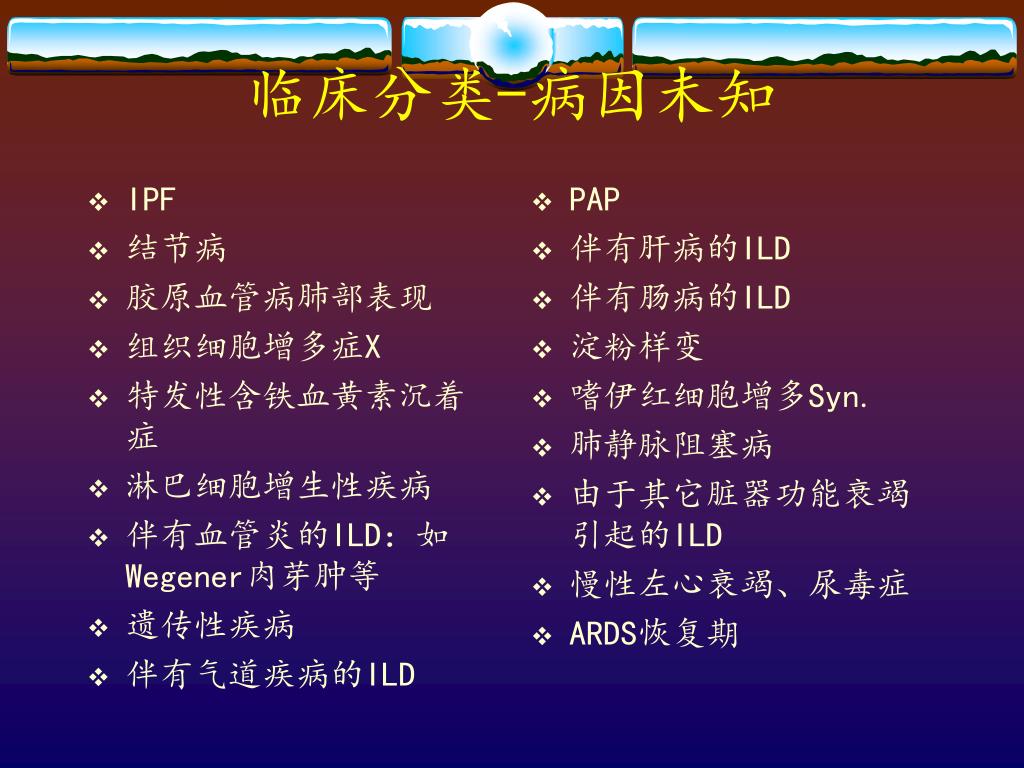 临床分类-病因未知

❖ IPF
❖ 结节病
❖ 胶原血管病肺部表现
❖ 组织细胞增多症X
❖ 特发性含铁血黄素沉着症
❖ 淋巴细胞增生性疾病
❖ 伴有血管炎的ILD：如Wegener肉芽肿等
❖ 遗传性疾病
❖ 伴有气道疾病的ILD

❖ PAP
❖ 伴有肝病的ILD
❖ 伴有肠病的ILD
❖ 淀粉样变
❖ 嗜伊红细胞增多Syn.
❖ 肺静脉阻塞病
❖ 由于其它脏器功能衰竭引起的ILD
❖ 慢性左心衰竭、尿毒症
❖ ARDS恢复期